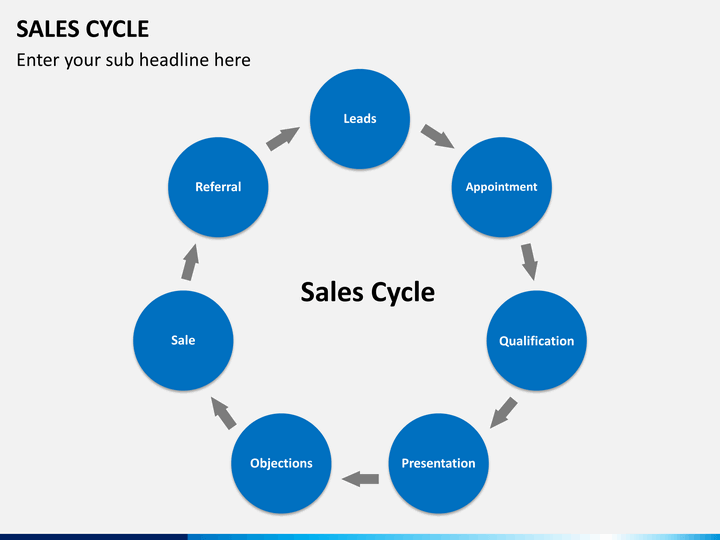 SALES CYCLE

Enter your sub headline here

Leads

Appointment

Qualification

Presentation

Objections

Sale

Referral

Sales Cycle